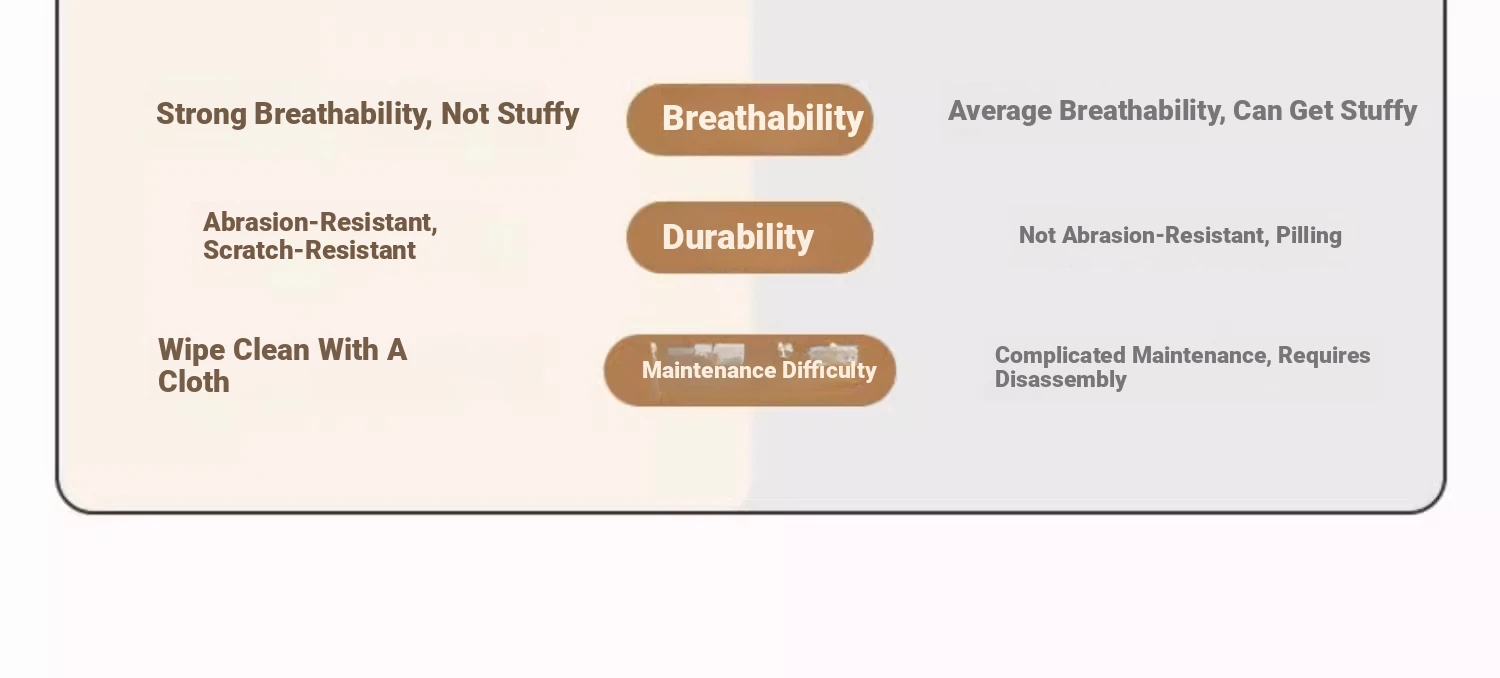 Strong Breathability, Not Stuffy

Breathability

Average Breathability, Can Get Stuffy

Abrasion-Resistant, Scratch-Resistant

Durability

Not Abrasion-Resistant, Pilling

Wipe Clean With A Cloth

Maintenance Difficulty

Complicated Maintenance, Requires Disassembly